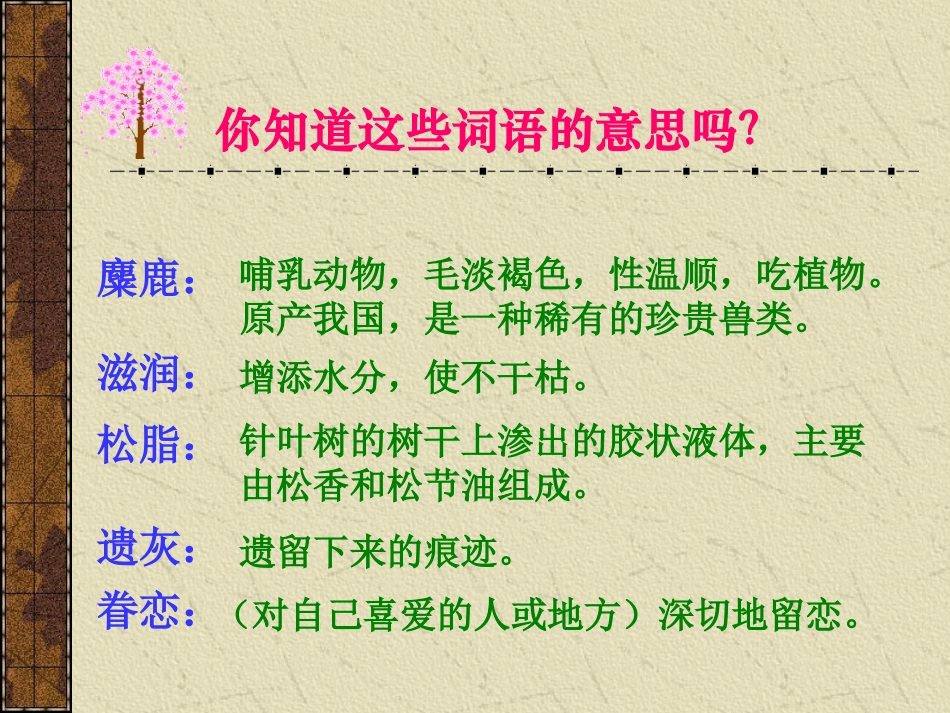 你知道这些词语的意思吗?

麋鹿：哺乳动物，毛淡褐色，性温顺，吃植物。原产我国，是一种稀有的珍贵兽类。

滋润：增添水分，使不干枯。

松脂：针叶树的树干上渗出的胶状液体，主要由松香和松节油组成。

遗灰：遗留下来的痕迹。

眷恋：（对自己喜爱的人或地方）深切地留恋。